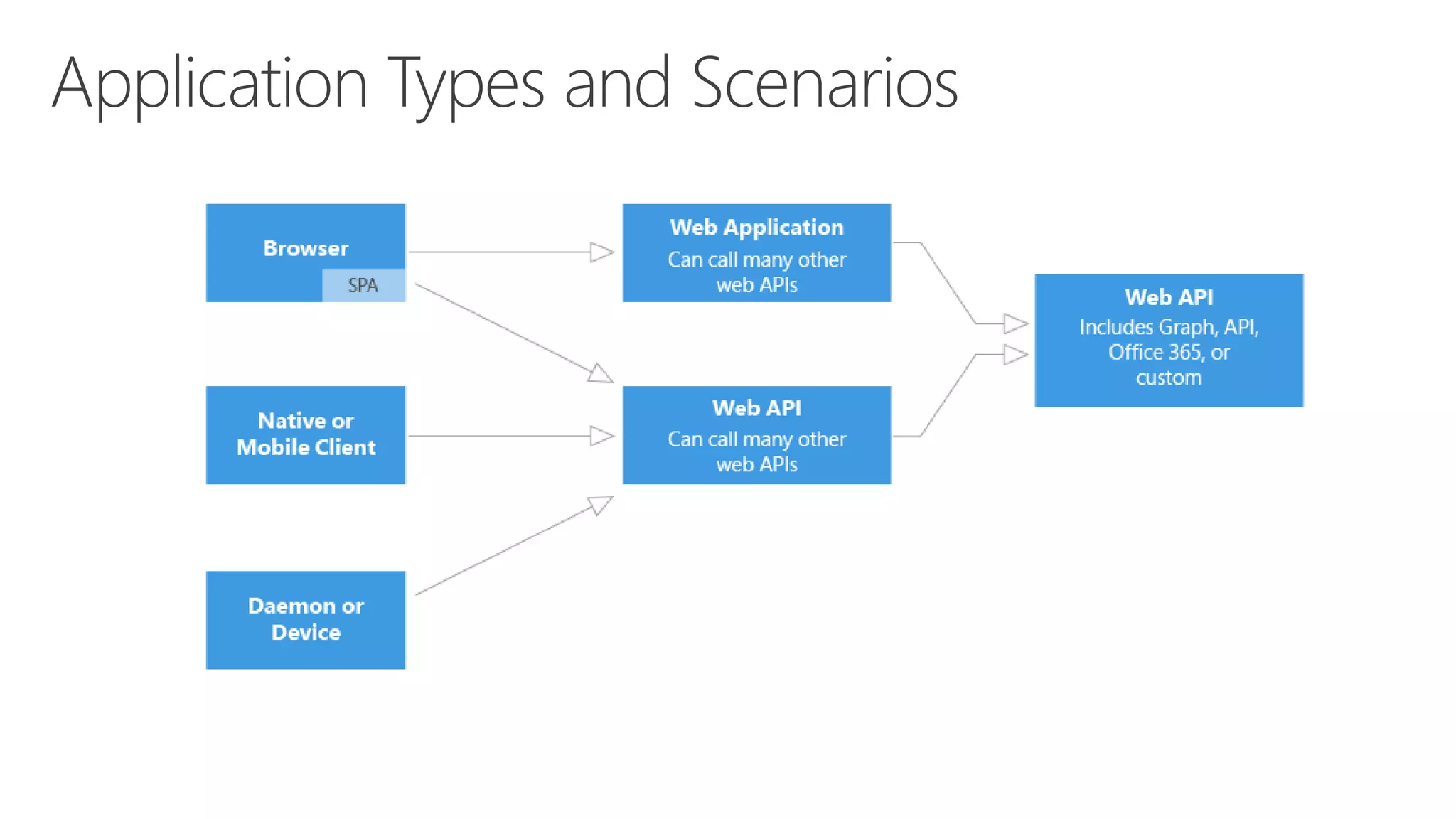 Application Types and Scenarios

Browser

SPA

Native or Mobile Client

Daemon or Device

Web Application
Can call many other web APIs

Web API
Can call many other web APIs

Web API
Includes Graph, API, Office 365, or custom